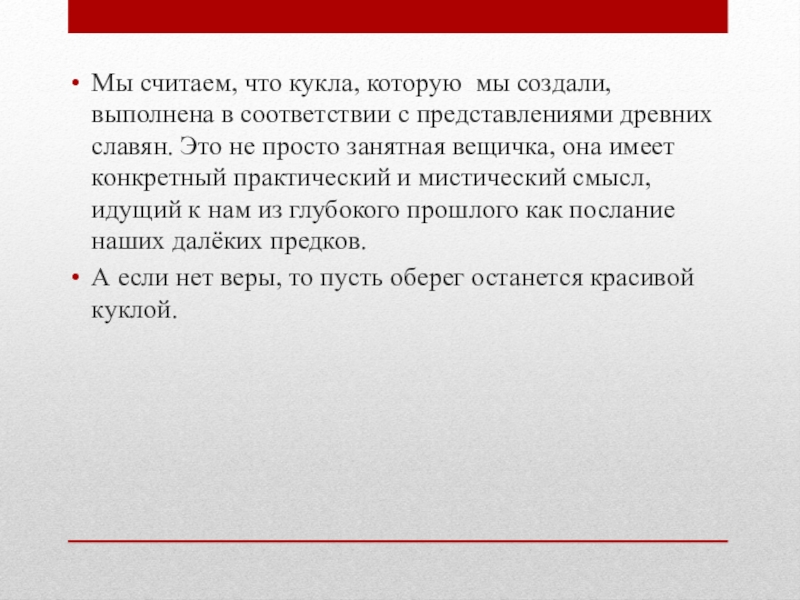 • Мы считаем, что кукла, которую мы создали, выполнена в соответствии с представлениями древних славян. Это не просто занятная вещичка, она имеет конкретный практический и мистический смысл, идущий к нам из глубокого прошлого как послание наших далёких предков.

• А если нет веры, то пусть оберег останется красивой куклой.